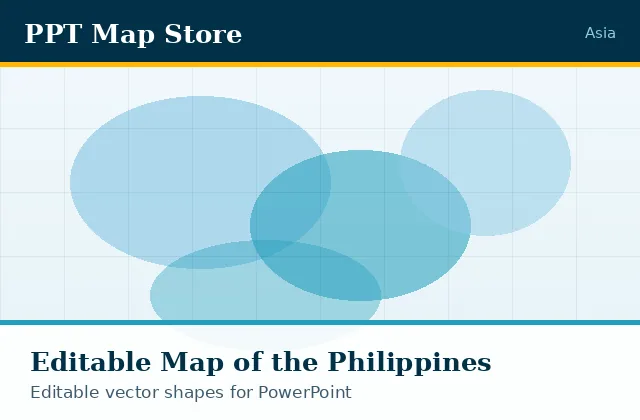 PPT Map Store

Asia

Editable Map of the Philippines

Editable vector shapes for PowerPoint